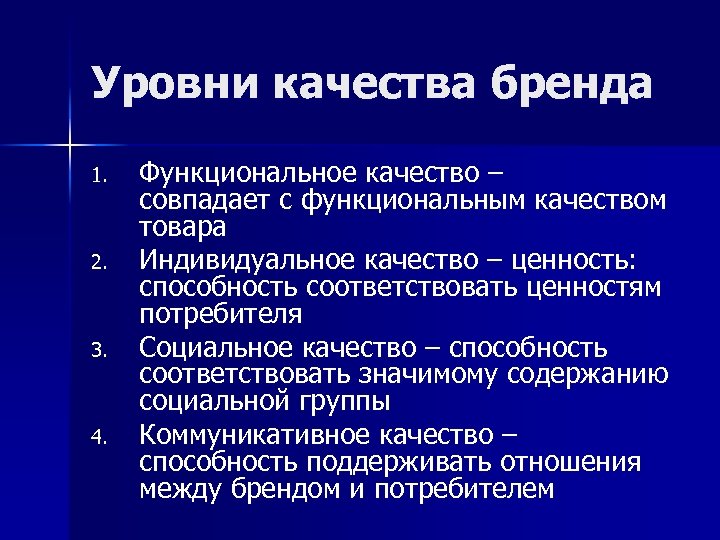 Уровни качества бренда

1. Функциональное качество – совпадает с функциональным качеством товара
2. Индивидуальное качество – ценность: способность соответствовать ценностям потребителя
3. Социальное качество – способность соответствовать значимому содержанию социальной группы
4. Коммуникативное качество – способность поддерживать отношения между брендом и потребителем